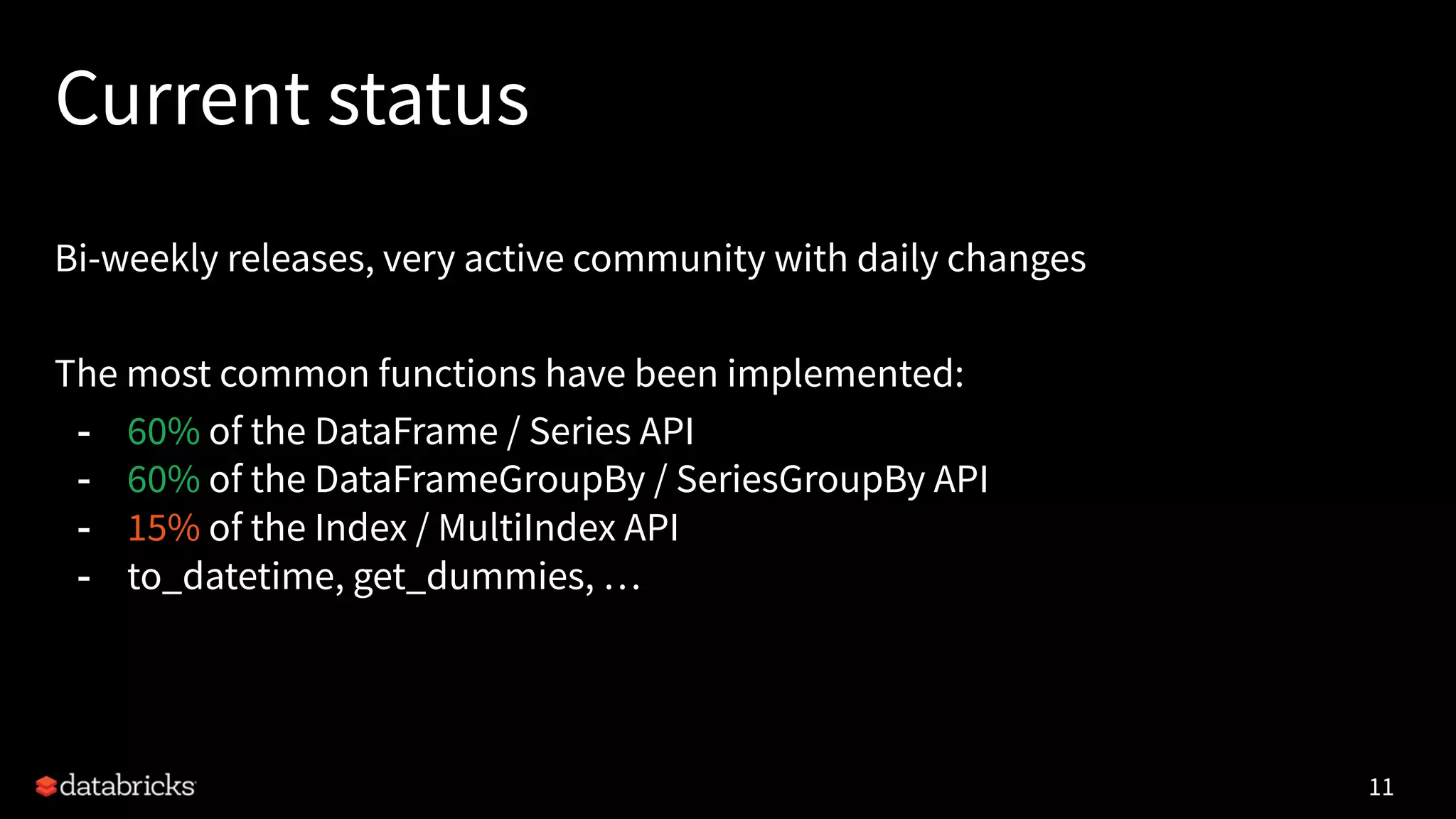 Current status

Bi-weekly releases, very active community with daily changes

The most common functions have been implemented:
- 60% of the DataFrame / Series API
- 60% of the DataFrameGroupBy / SeriesGroupBy API
- 15% of the Index / MultiIndex API
- to_datetime, get_dummies, …

databricks

11